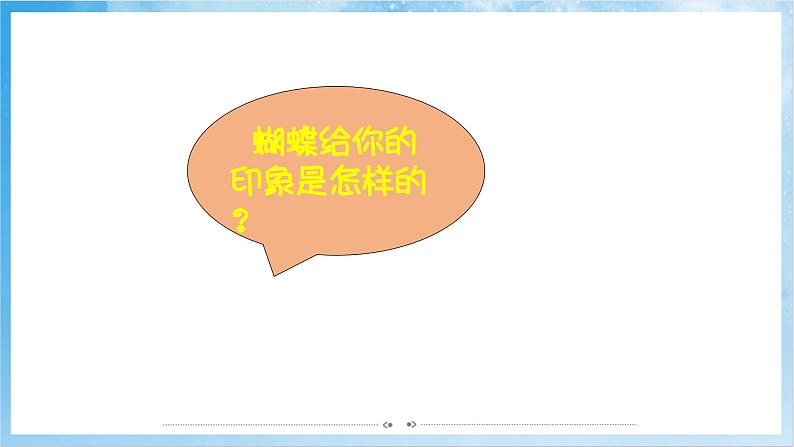 蝴蝶给你的印象是怎样的？